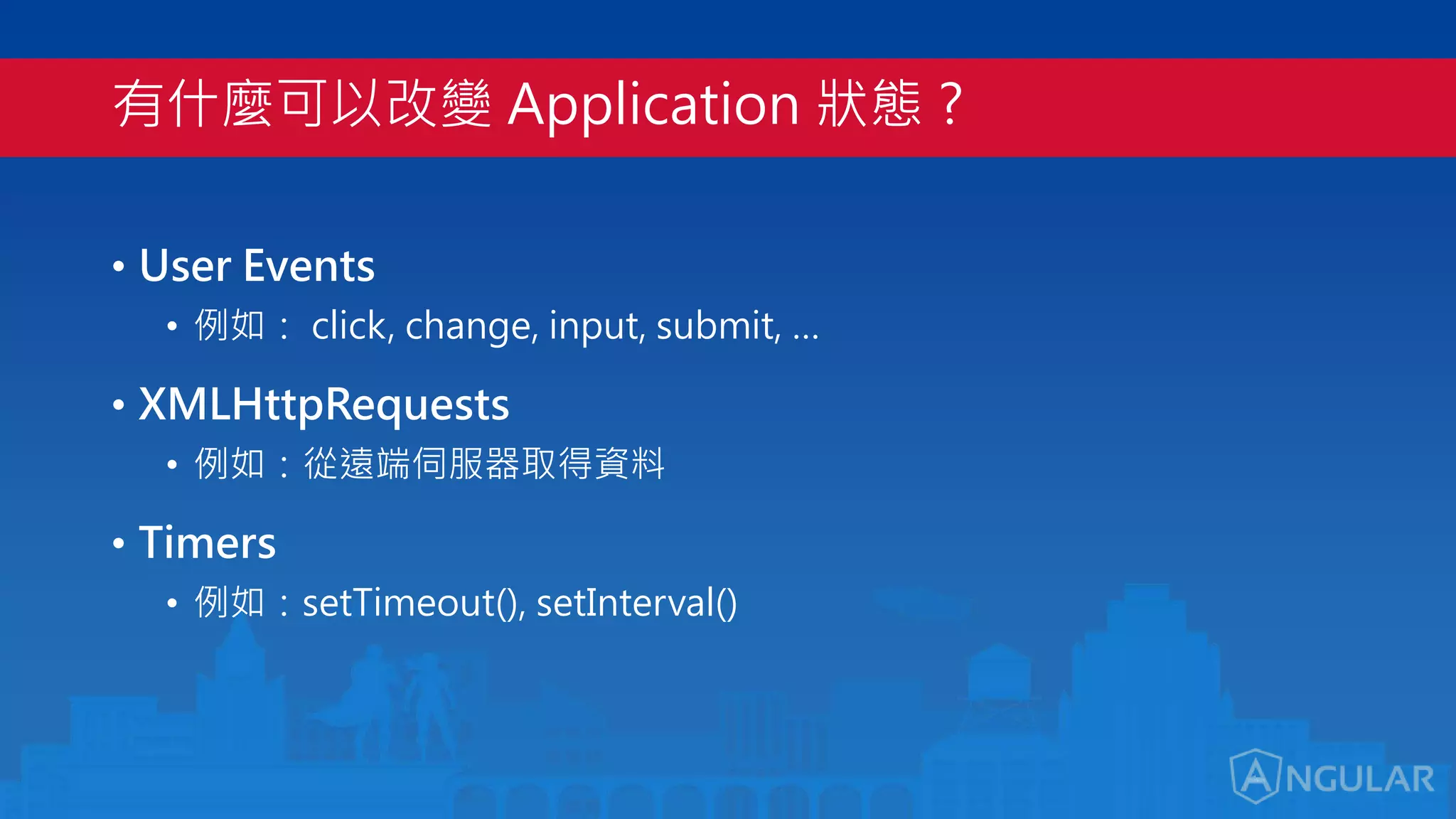 有什麼可以改變 Application 狀態？

• User Events
  • 例如： click, change, input, submit, ...
• XMLHttpRequests
  • 例如：從遠端伺服器取得資料
• Timers
  • 例如：setTimeout(), setInterval()

ANGULAR